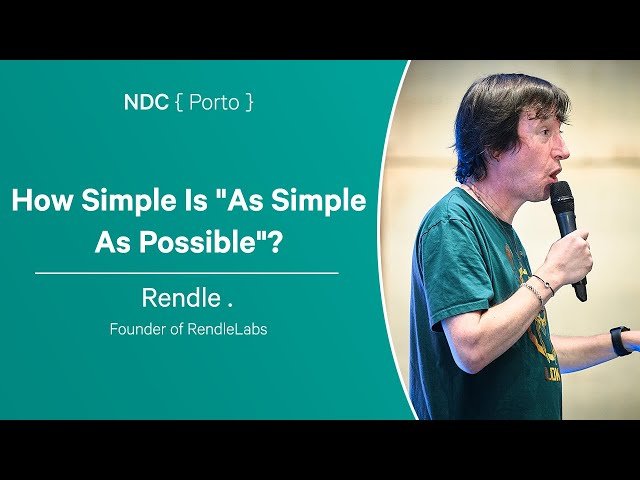 NDC { Porto }

How Simple Is "As Simple As Possible"?

Rendle .

Founder of RendleLabs